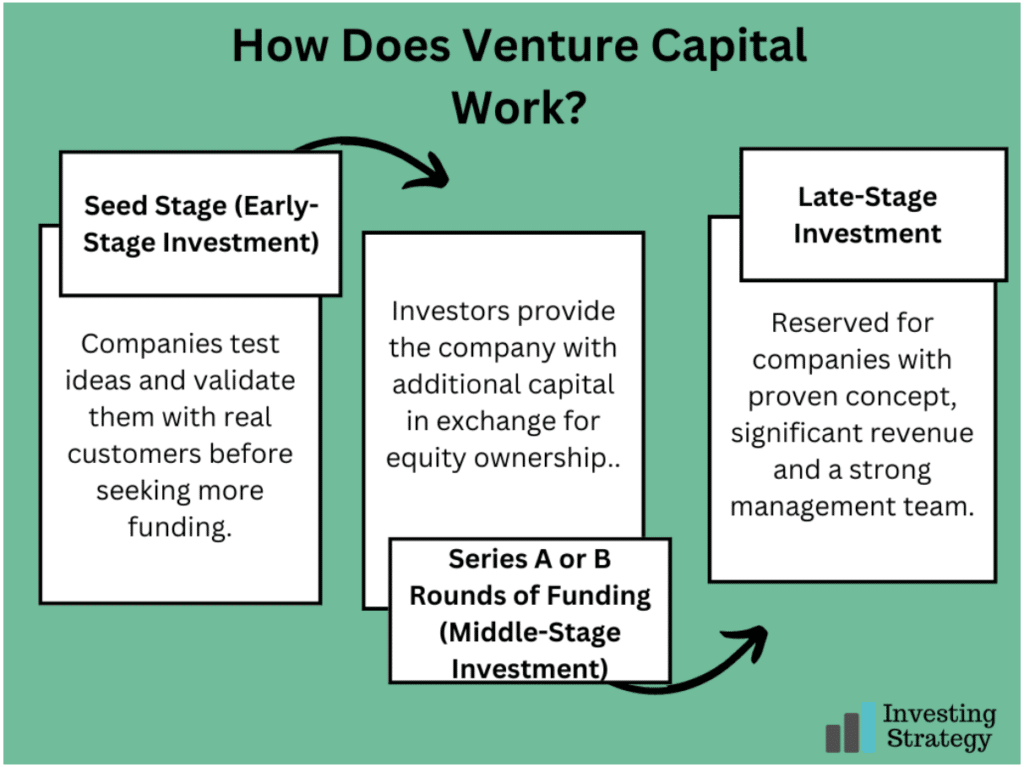 How Does Venture Capital Work?

Seed Stage (Early-Stage Investment)

Companies test ideas and validate them with real customers before seeking more funding.

Investors provide the company with additional capital in exchange for equity ownership..

Series A or B Rounds of Funding (Middle-Stage Investment)

Late-Stage Investment

Reserved for companies with proven concept, significant revenue and a strong management team.

Investing Strategy